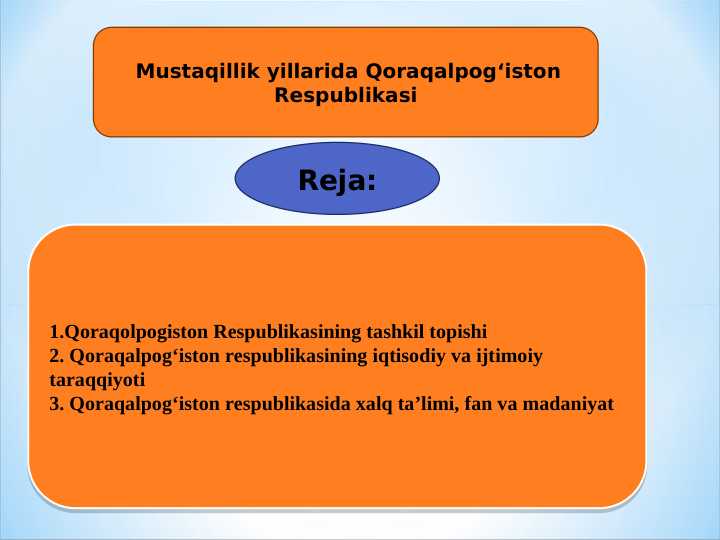 Mustaqillik yillarida Qoraqalpog‘iston Respublikasi

Reja:

1.Qoraqolpogiston Respublikasining tashkil topishi
2. Qoraqalpog‘iston respublikasining iqtisodiy va ijtimoiy taraqqiyoti
3. Qoraqalpog‘iston respublikasida xalq ta’limi, fan va madaniyat